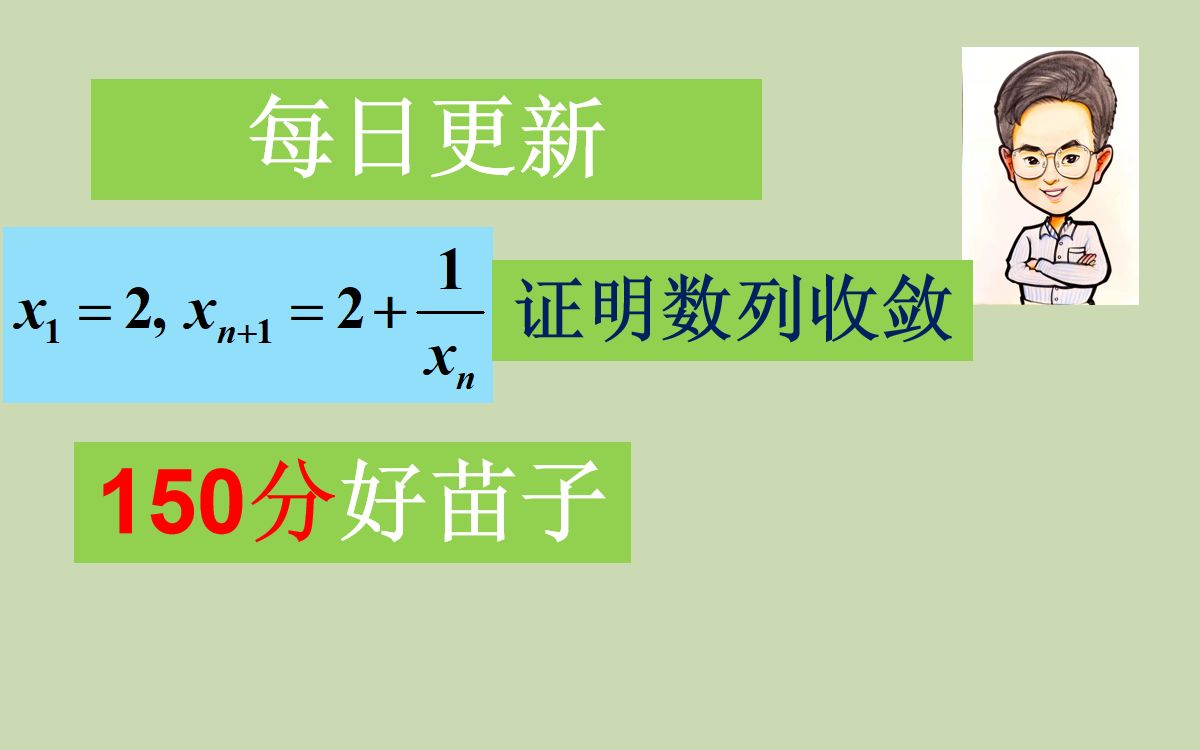 每日更新

$x_1 = 2, x_{n+1} = 2 + \frac{1}{x_n}$ 证明数列收敛

150分好苗子